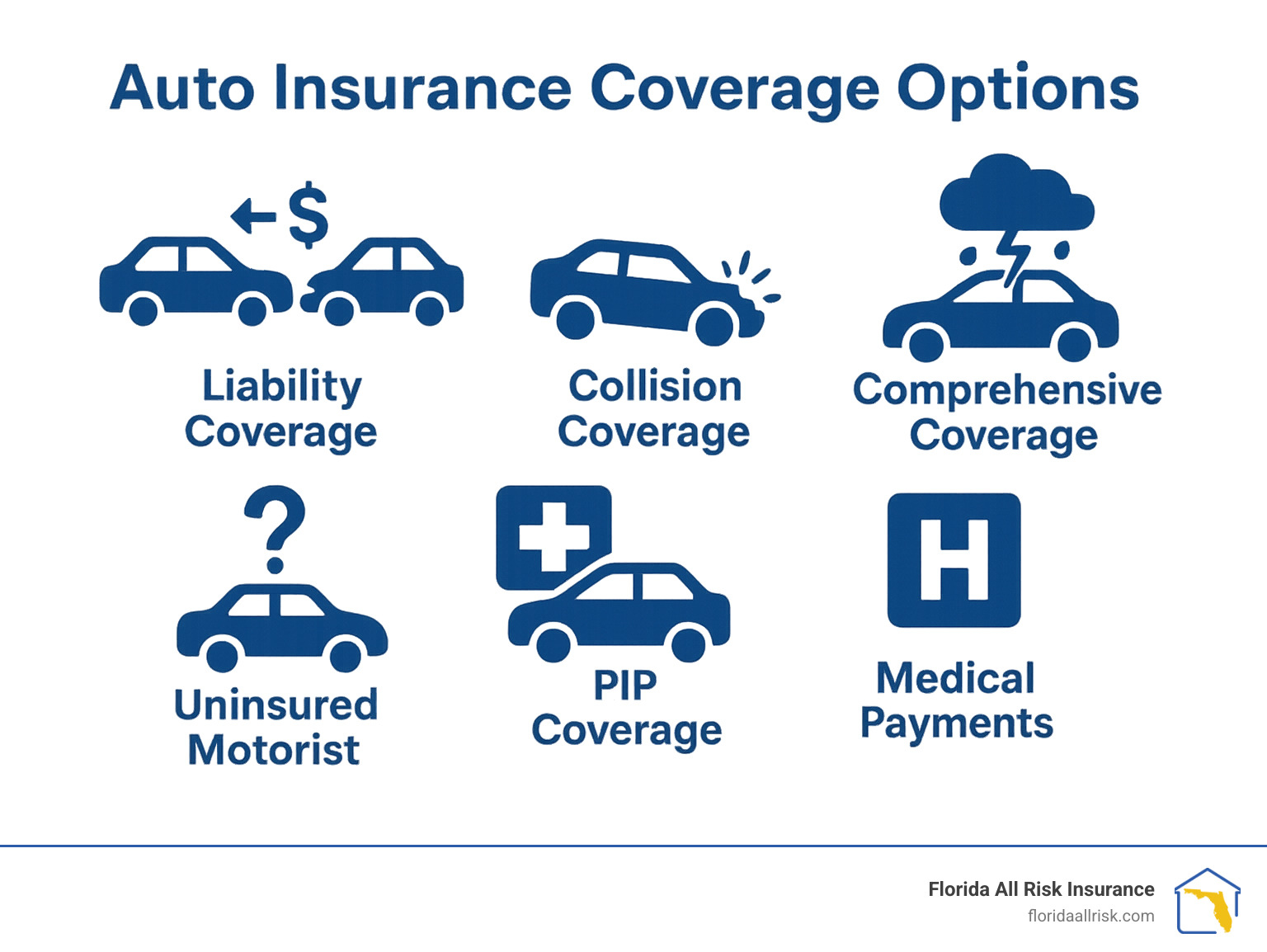 Auto Insurance Coverage Options

$

Liability Coverage

Collision Coverage

Comprehensive Coverage

?

Uninsured Motorist

PIP Coverage

H

Medical Payments

Florida All Risk Insurance
floridaallrisk.com